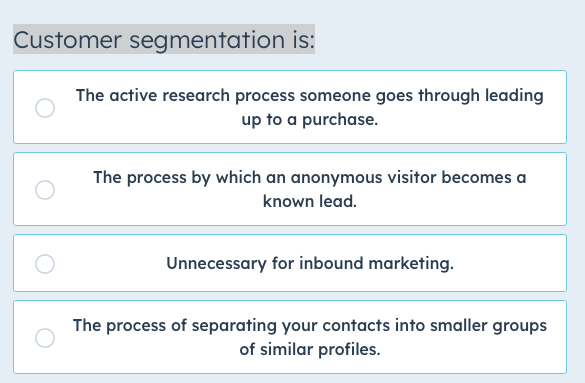 Customer segmentation is:

The active research process someone goes through leading up to a purchase.

The process by which an anonymous visitor becomes a known lead.

Unnecessary for inbound marketing.

The process of separating your contacts into smaller groups of similar profiles.